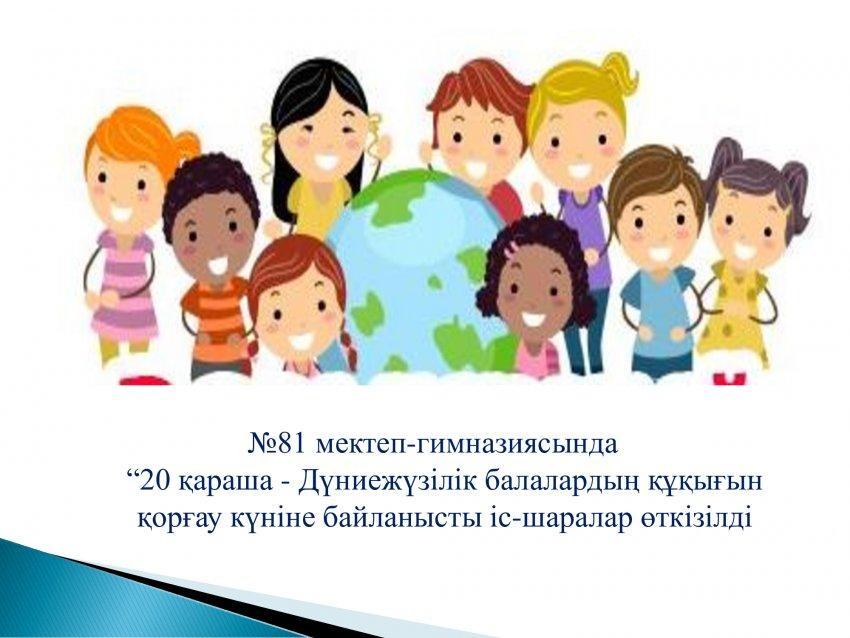 №81 мектеп-гимназиясында
“20 қараша - Дүниежүзілік балалардың құқығын қорғау күніне байланысты іс-шаралар өткізілді